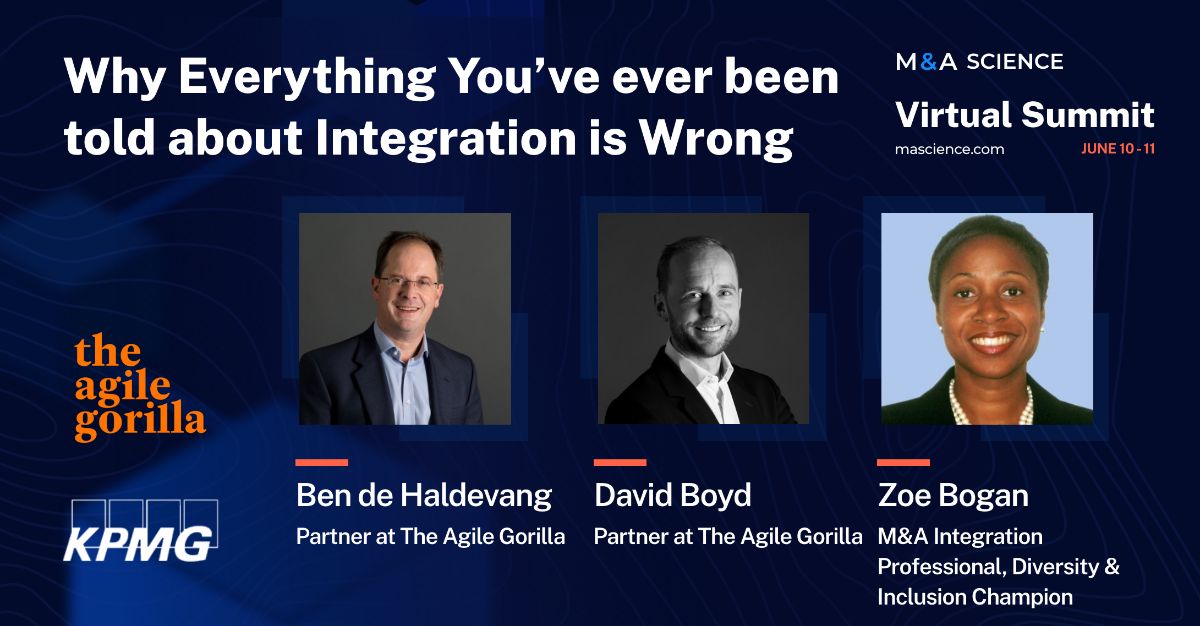 Why Everything You've ever been told about Integration is Wrong

M&A SCIENCE
Virtual Summit
mascience.com
JUNE 10 - 11

the agile gorilla

KPMG

Ben de Haldevang
Partner at The Agile Gorilla

David Boyd
Partner at The Agile Gorilla

Zoe Bogan
M&A Integration Professional, Diversity & Inclusion Champion